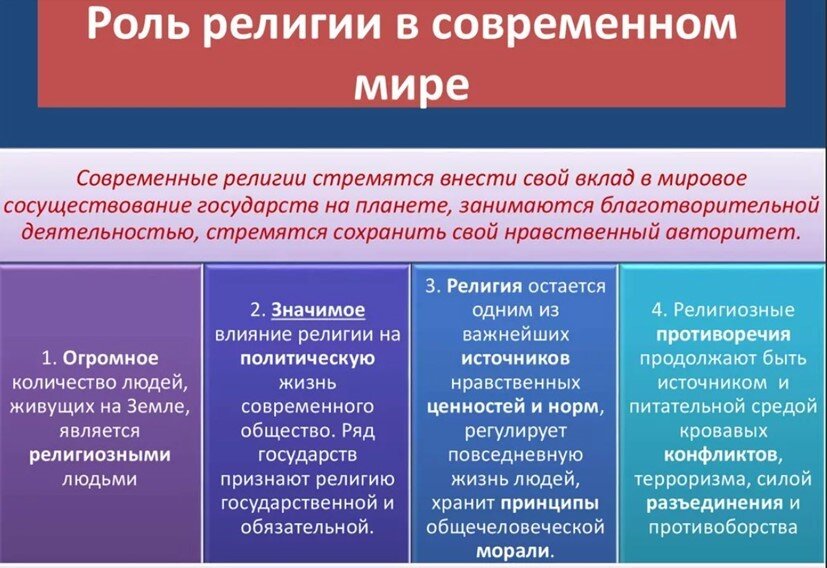 Роль религии в современном мире

Современные религии стремятся внести свой вклад в мировое сосуществование государств на планете, занимаются благотворительной деятельностью, стремятся сохранить свой нравственный авторитет.

1. Огромное количество людей, живущих на Земле, является религиозными людьми

2. Значимое влияние религии на политическую жизнь современного общество. Ряд государств признают религию государственной и обязательной.

3. Религия остается одним из важнейших источников нравственных ценностей и норм, регулирует повседневную жизнь людей, хранит принципы общечеловеческой морали.

4. Религиозные противоречия продолжают быть источником и питательной средой кровавых конфликтов, терроризма, силой разъединения и противоборства